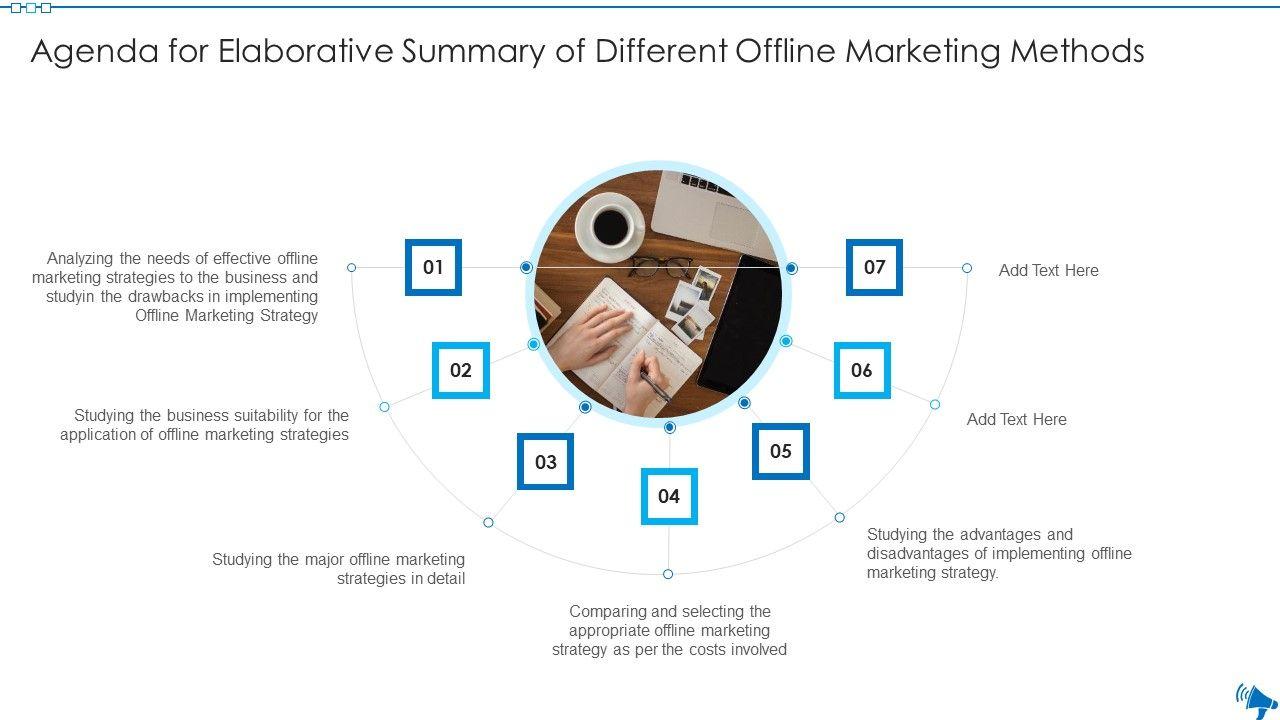 Agenda for Elaborative Summary of Different Offline Marketing Methods

01

Analyzing the needs of effective offline marketing strategies to the business and studyin the drawbacks in implementing Offline Marketing Strategy

02

Studying the business suitability for the application of offline marketing strategies

03

Studying the major offline marketing strategies in detail

04

Comparing and selecting the appropriate offline marketing strategy as per the costs involved

05

Studying the advantages and disadvantages of implementing offline marketing strategy.

06

Add Text Here

07

Add Text Here